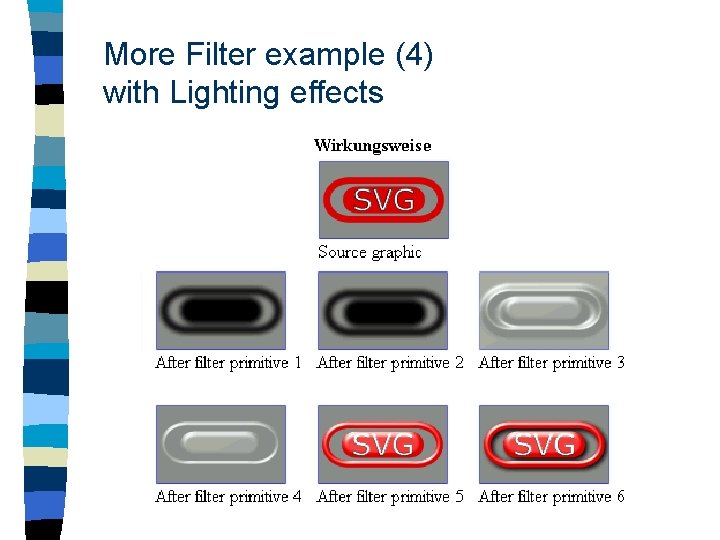 More Filter example (4)
with Lighting effects

Wirkungsweise

SVG

Source graphic

After filter primitive 1 After filter primitive 2 After filter primitive 3

After filter primitive 4

SVG

After filter primitive 5

SVG

After filter primitive 6